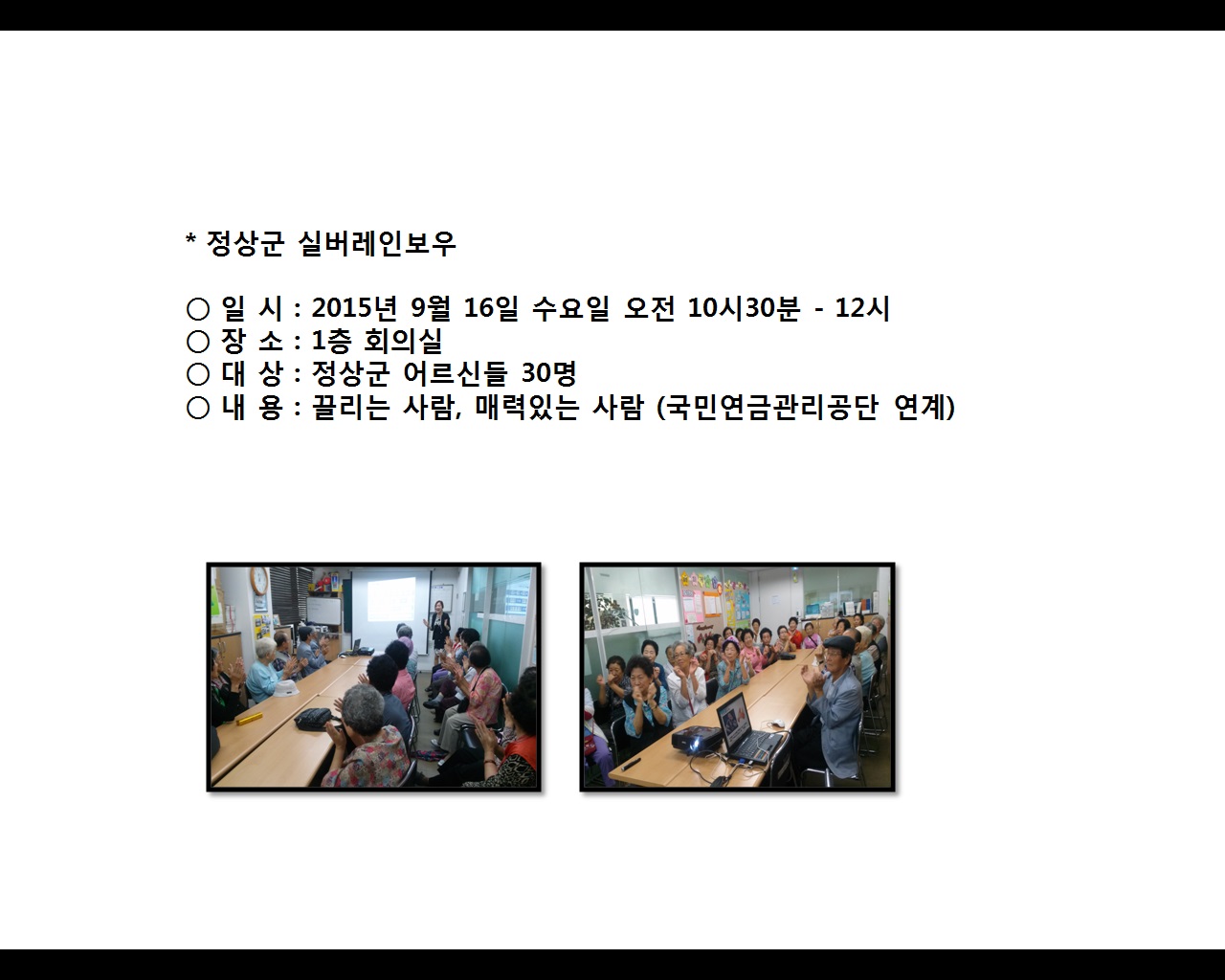 * 정상군 실버레인보우

○ 일 시 : 2015년 9월 16일 수요일 오전 10시30분 - 12시
○ 장 소 : 1층 회의실
○ 대 상 : 정상군 어르신들 30명
○ 내 용 : 끌리는 사람, 매력있는 사람 (국민연금관리공단 연계)